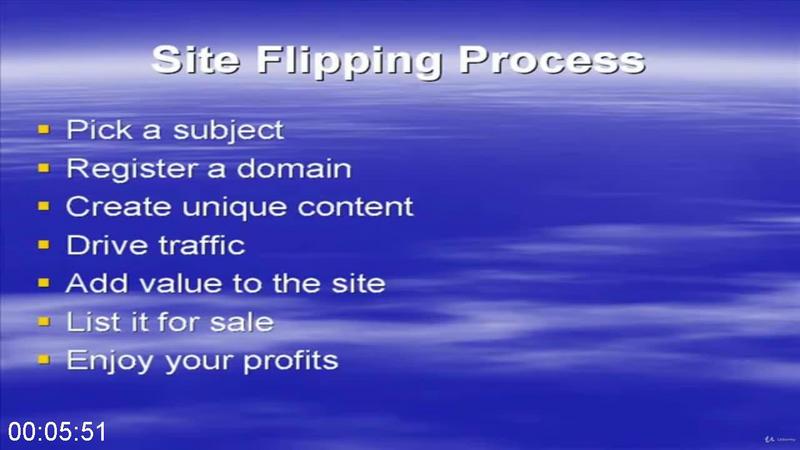 Site Flipping Process

- Pick a subject
- Register a domain
- Create unique content
- Drive traffic
- Add value to the site
- List it for sale
- Enjoy your profits

00:05:51

Udemy